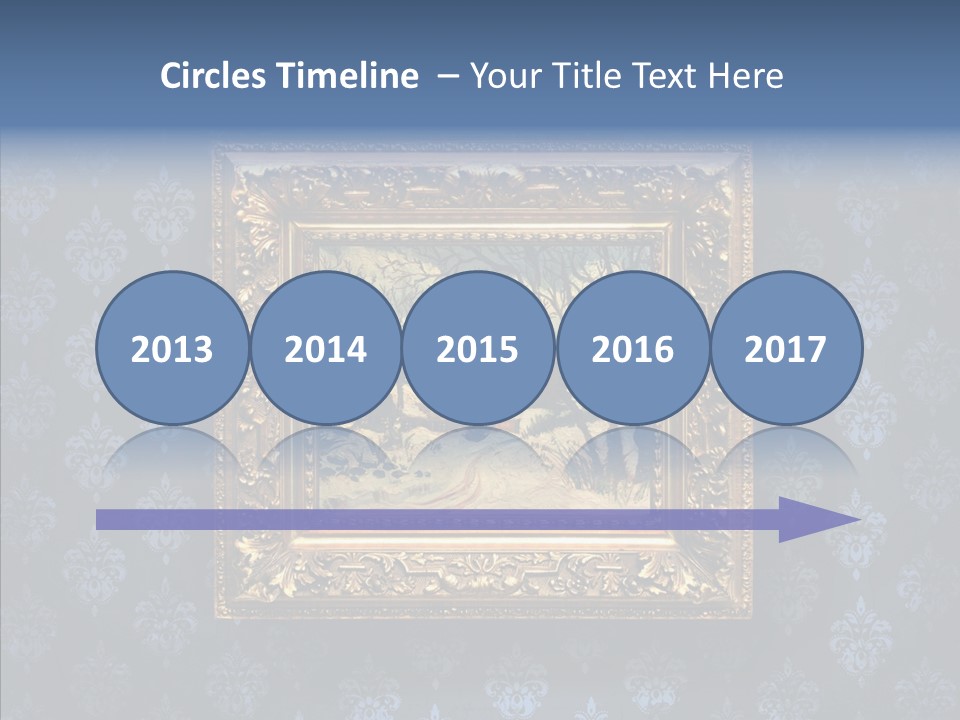 Circles Timeline – Your Title Text Here

2013

2014

2015

2016

2017